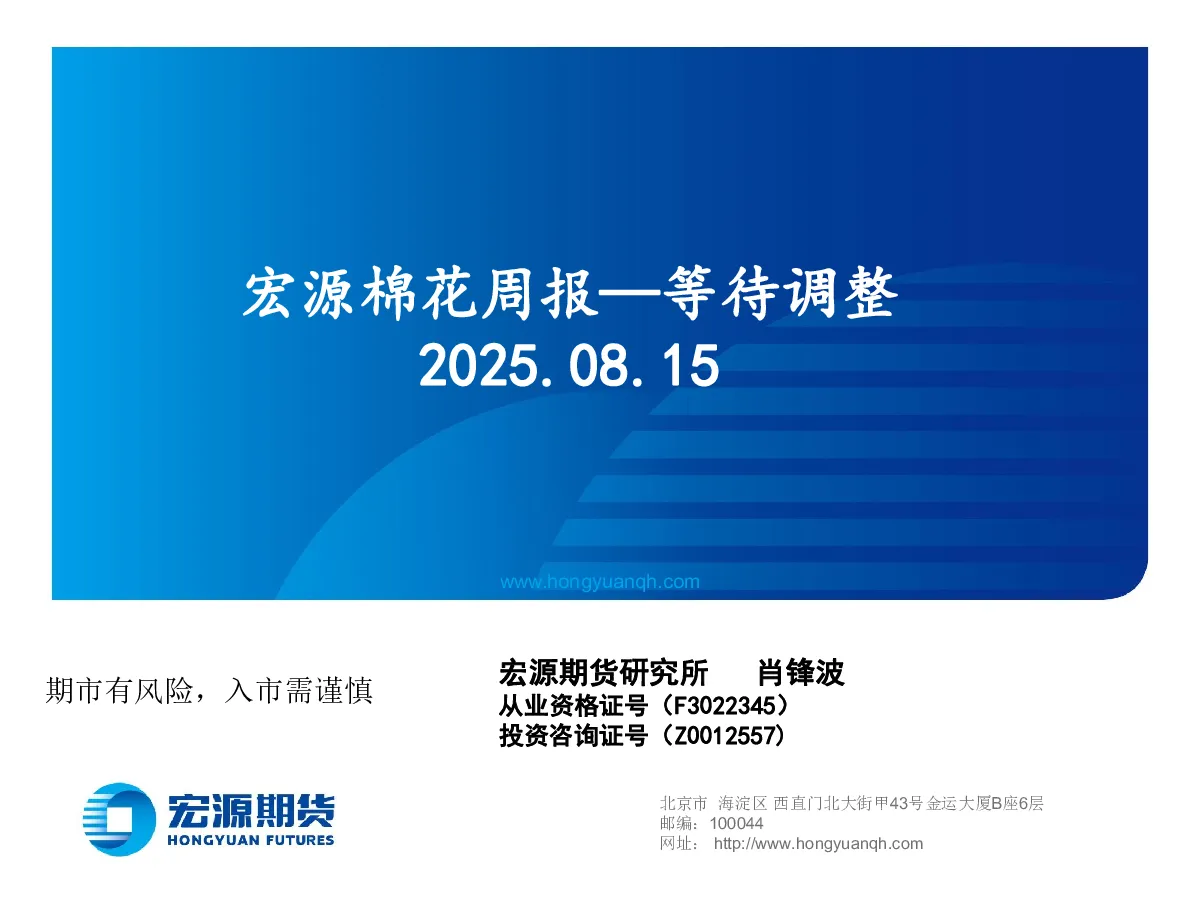 宏源棉花周报—等待调整
2025.08.15

www.hongyuanqh.com

期市有风险，入市需谨慎

宏源期货研究所　肖锋波
从业资格证号（F3022345）
投资咨询证号（Z0012557）

宏源期货
HONGYUAN FUTURES

北京市 海淀区 西直门北大街甲43号 金运大厦B座6层
邮编：100044
网址： http://www.hongyuanqh.com